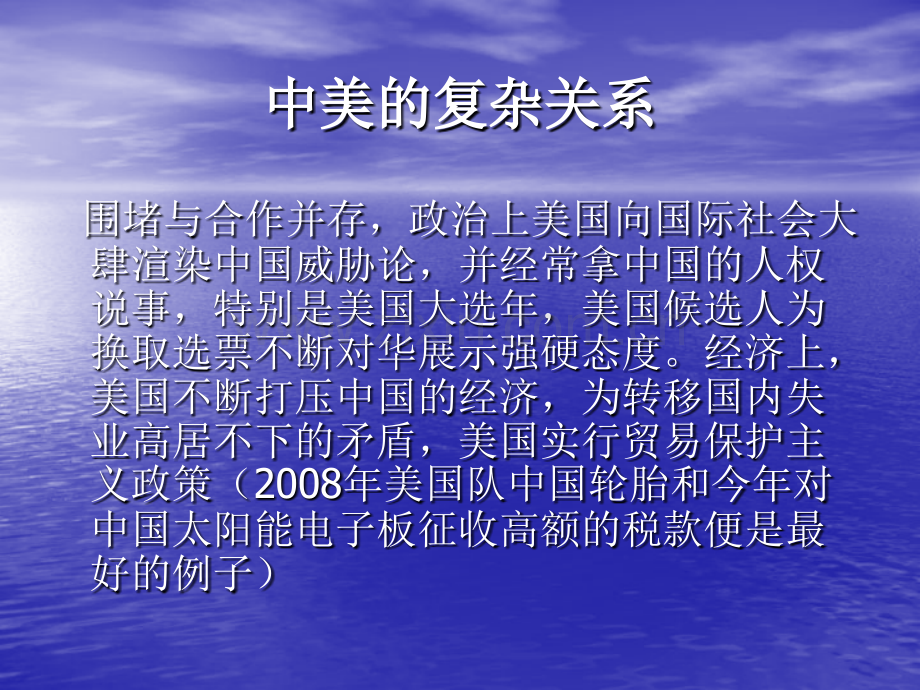 中美的复杂关系

围堵与合作并存，政治上美国向国际社会大肆渲染中国威胁论，并经常拿中国的人权说事，特别是美国大选年，美国候选人为换取选票不断对华展示强硬态度。经济上，美国不断打压中国的经济，为转移国内失业高居不下的矛盾，美国实行贸易保护主义政策（2008年美国队中国轮胎和今年对中国太阳能电子板征收高额的税款便是最好的例子）